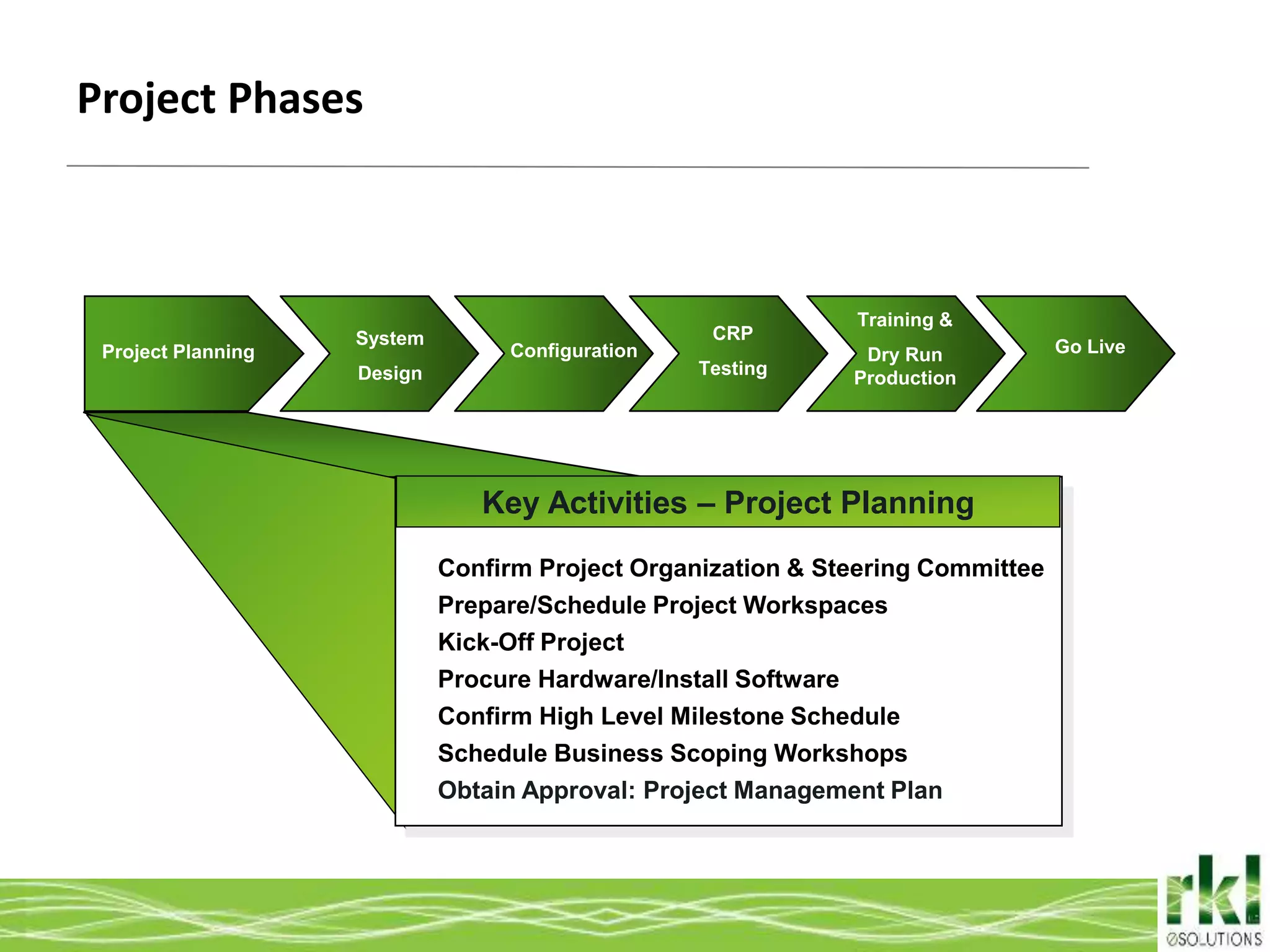 Project Phases

Project Planning

System Design

Configuration

CRP Testing

Training & Dry Run Production

Go Live

Key Activities – Project Planning

Confirm Project Organization & Steering Committee
Prepare/Schedule Project Workspaces
Kick-Off Project
Procure Hardware/Install Software
Confirm High Level Milestone Schedule
Schedule Business Scoping Workshops
Obtain Approval: Project Management Plan

rkl
eSOLUTIONS